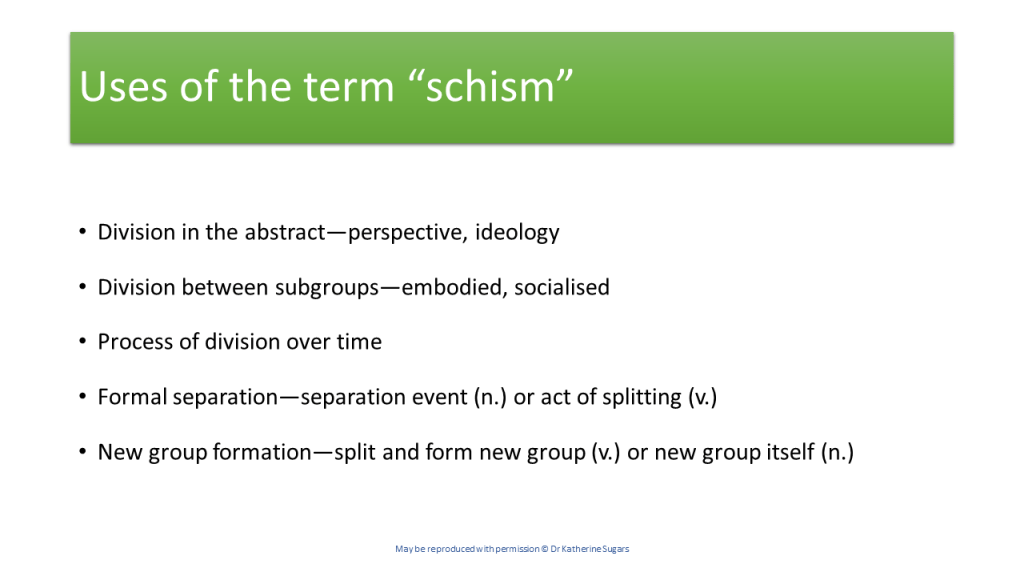 Uses of the term “schism”

• Division in the abstract—perspective, ideology

• Division between subgroups—embodied, socialised

• Process of division over time

• Formal separation—separation event (n.) or act of splitting (v.)

• New group formation—split and form new group (v.) or new group itself (n.)

May be reproduced with permission © Dr Katherine Sugars